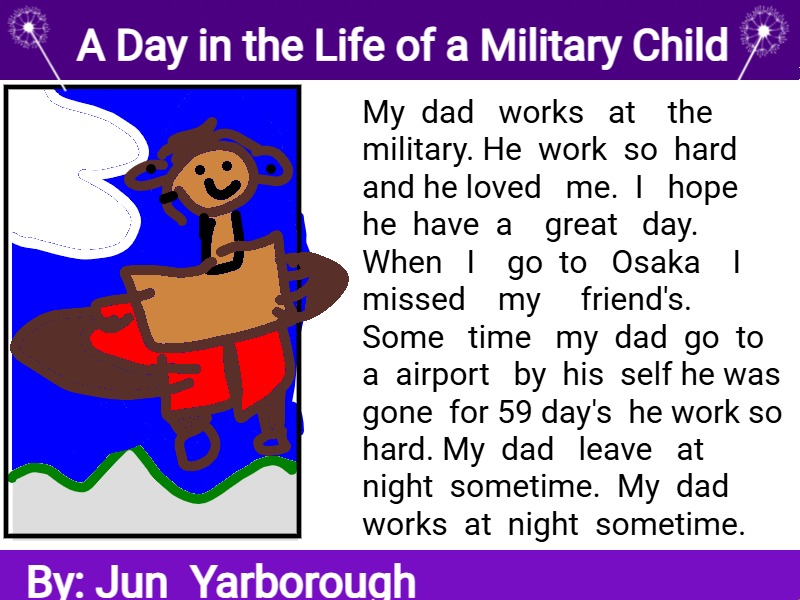 A Day in the Life of a Military Child

My dad works at the military. He work so hard and he loved me. I hope he have a great day. When I go to Osaka I missed my friend's. Some time my dad go to a airport by his self he was gone for 59 day's he work so hard. My dad leave at night sometime. My dad works at night sometime.

By: Jun Yarborough